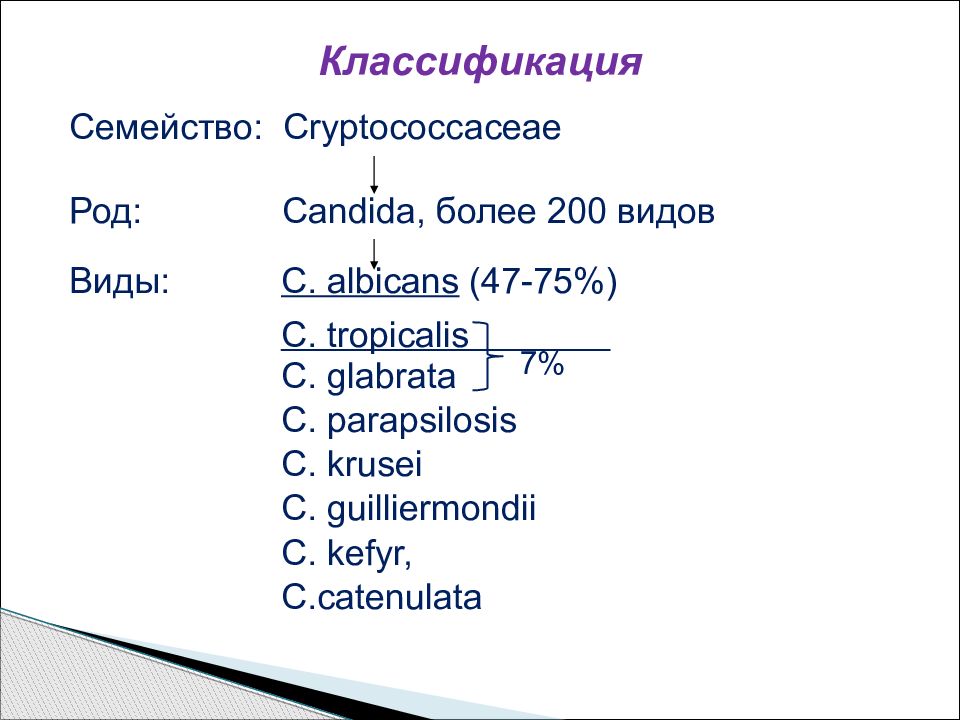 Классификация

Семейство: Cryptococcaceae

Род: Candida, более 200 видов

Виды: C. albicans (47-75%)

C. tropicalis
C. glabrata
7%
C. parapsilosis
C. krusei
C. guilliermondii
C. kefyr,
C.catenulata